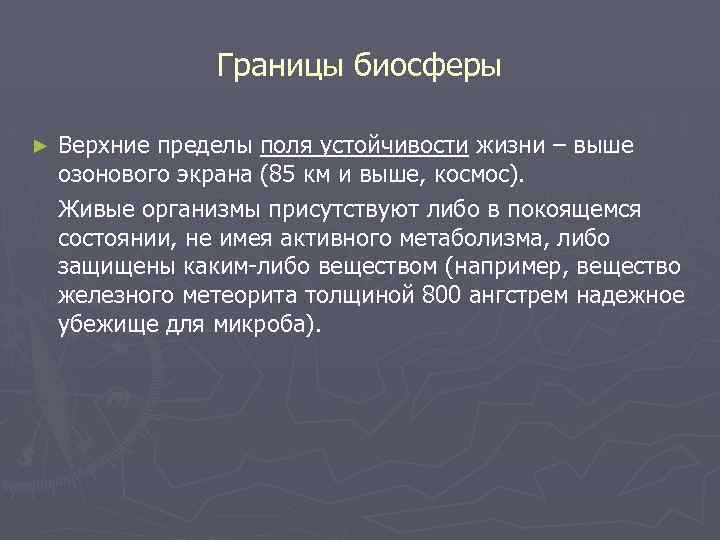 Границы биосферы

► Верхние пределы поля устойчивости жизни – выше озонового экрана (85 км и выше, космос).

Живые организмы присутствуют либо в покоящемся состоянии, не имея активного метаболизма, либо защищены каким-либо веществом (например, вещество железного метеорита толщиной 800 ангстрем надежное убежище для микроба).